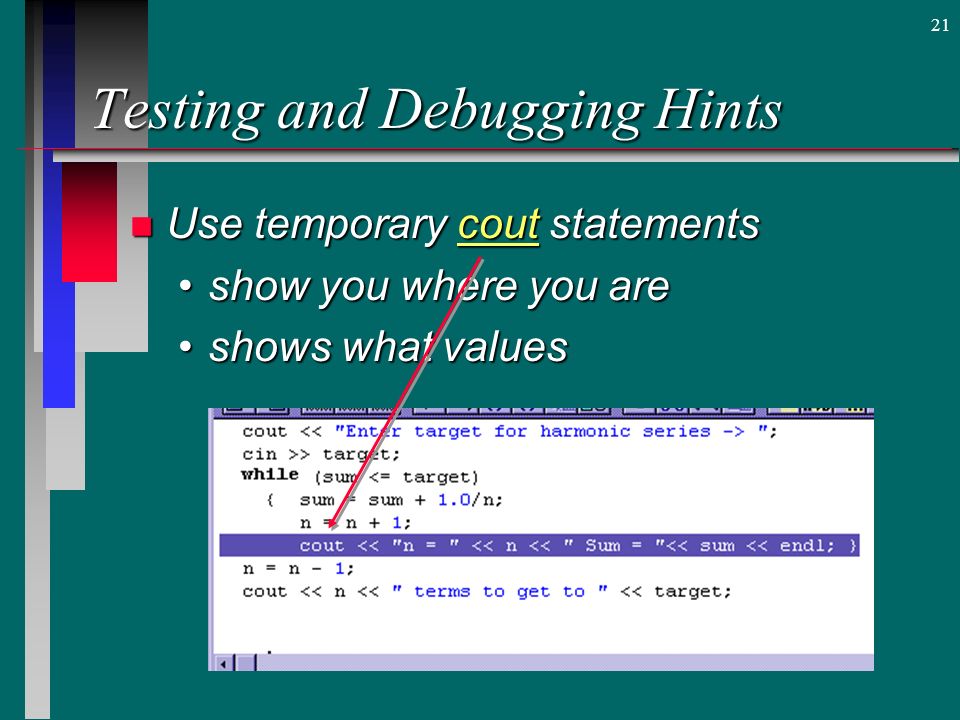 21

Testing and Debugging Hints

Use temporary cout statements
• show you where you are
• shows what values

cout << "Enter target for harmonic series -> ";
cin >> target;
while (sum <= target)
{ sum = sum + 1.0/n;
n = n + 1;
cout << "n = " << n << " Sum = "<< sum << endl; }
n = n - 1;
cout << n << " terms to get to " << target;